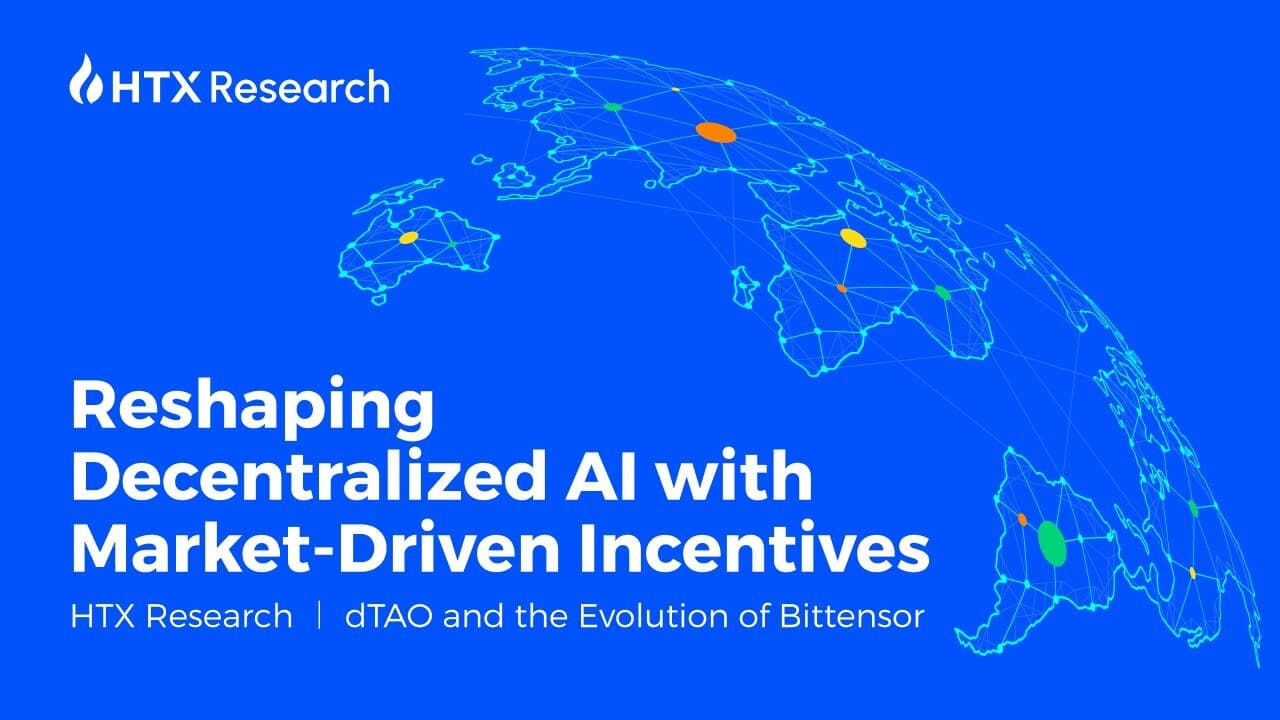 HTX Research

Reshaping Decentralized AI with Market-Driven Incentives

HTX Research | dTAO and the Evolution of Bittensor